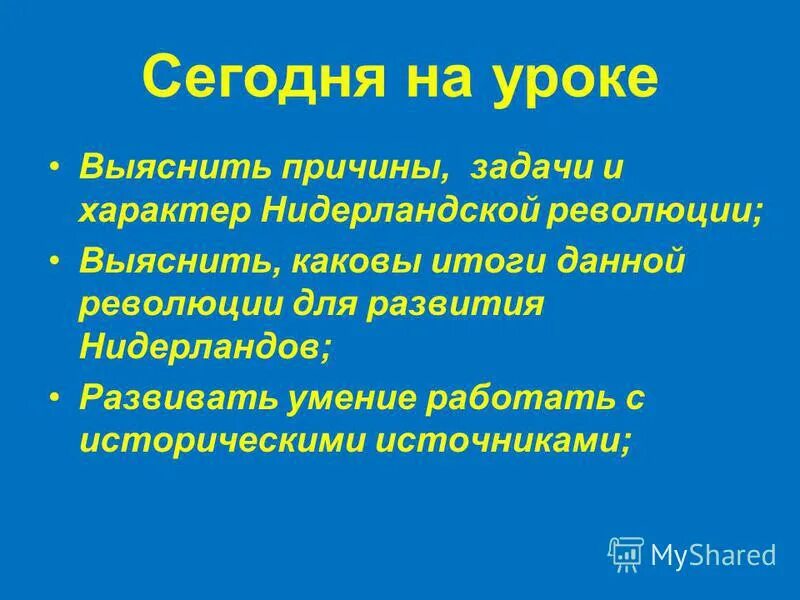 Сегодня на уроке

• Выяснить причины, задачи и характер Нидерландской революции;
• Выяснить, каковы итоги данной революции для развития Нидерландов;
• Развивать умение работать с историческими источниками;

MyShared